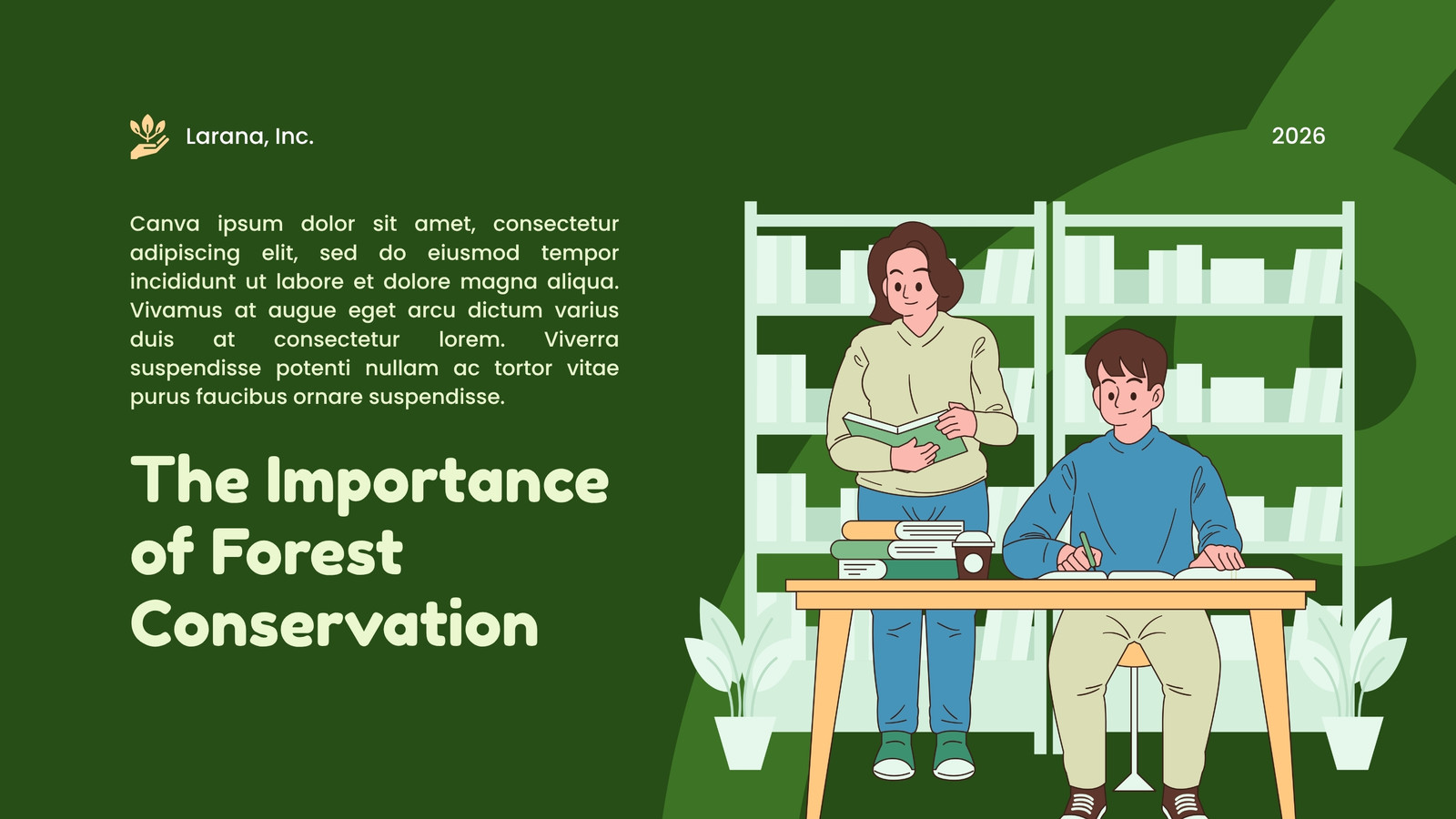 Larana, Inc.

2026

Canva ipsum dolor sit amet, consectetur adipiscing elit, sed do eiusmod tempor incididunt ut labore et dolore magna aliqua. Vivamus at augue eget arcu dictum varius duis at consectetur lorem. Viverra suspendisse potenti nullam ac tortor vitae purus faucibus ornare suspendisse.

The Importance of Forest Conservation